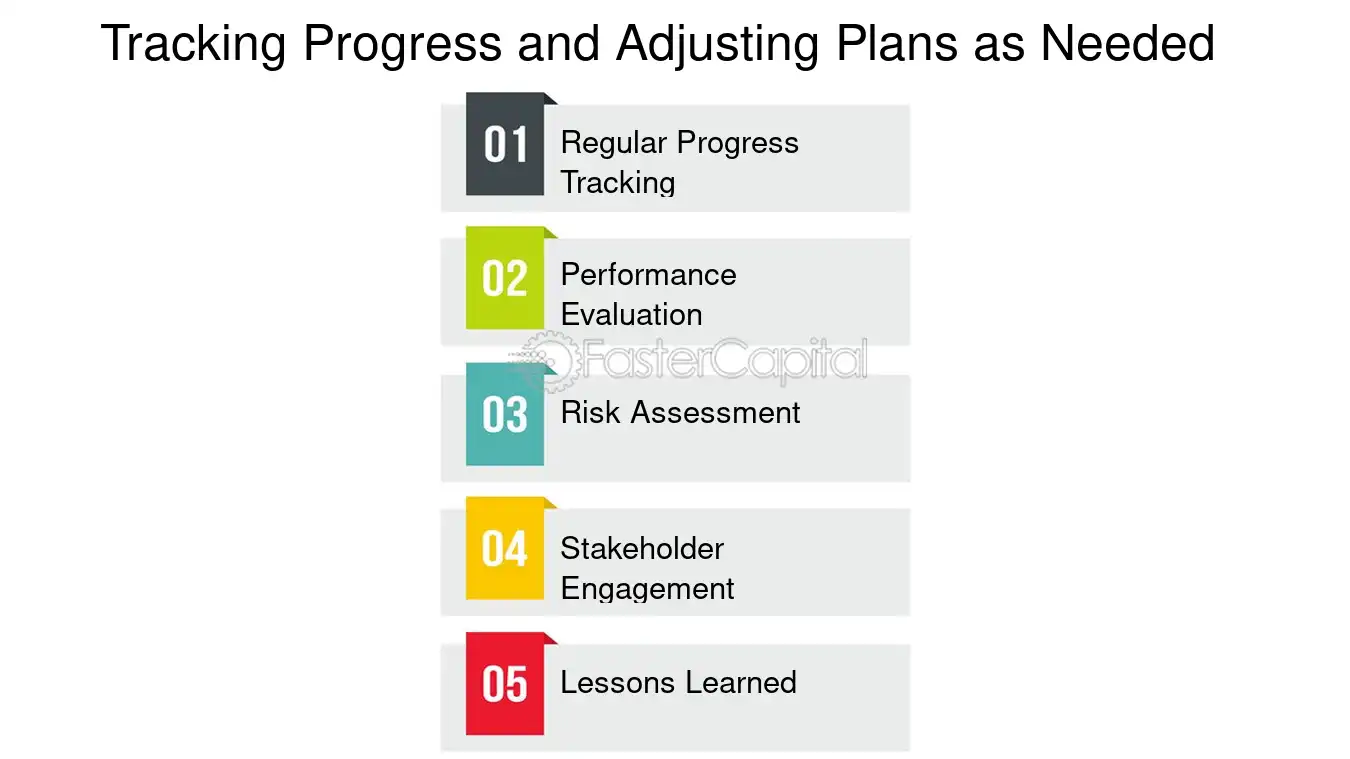 Tracking Progress and Adjusting Plans as Needed

01 Regular Progress Tracking

02 Performance Evaluation

FasterCapital

03 Risk Assessment

04 Stakeholder Engagement

05 Lessons Learned